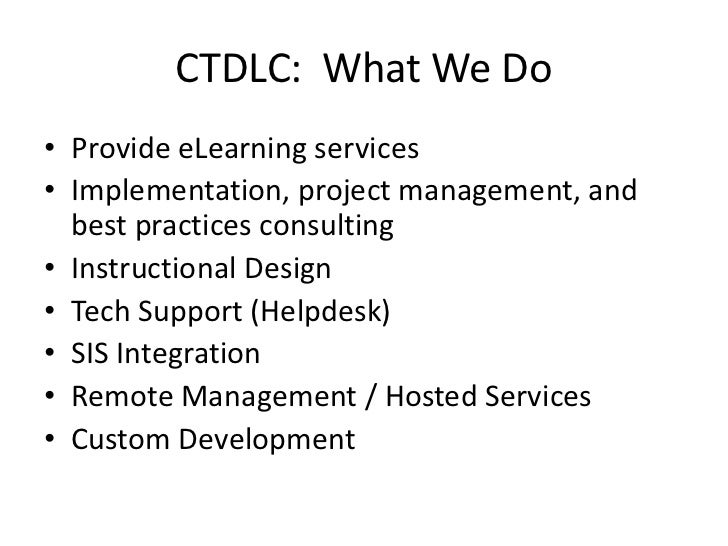 CTDLC:  What We Do

• Provide eLearning services
• Implementation, project management, and best practices consulting
• Instructional Design
• Tech Support (Helpdesk)
• SIS Integration
• Remote Management / Hosted Services
• Custom Development